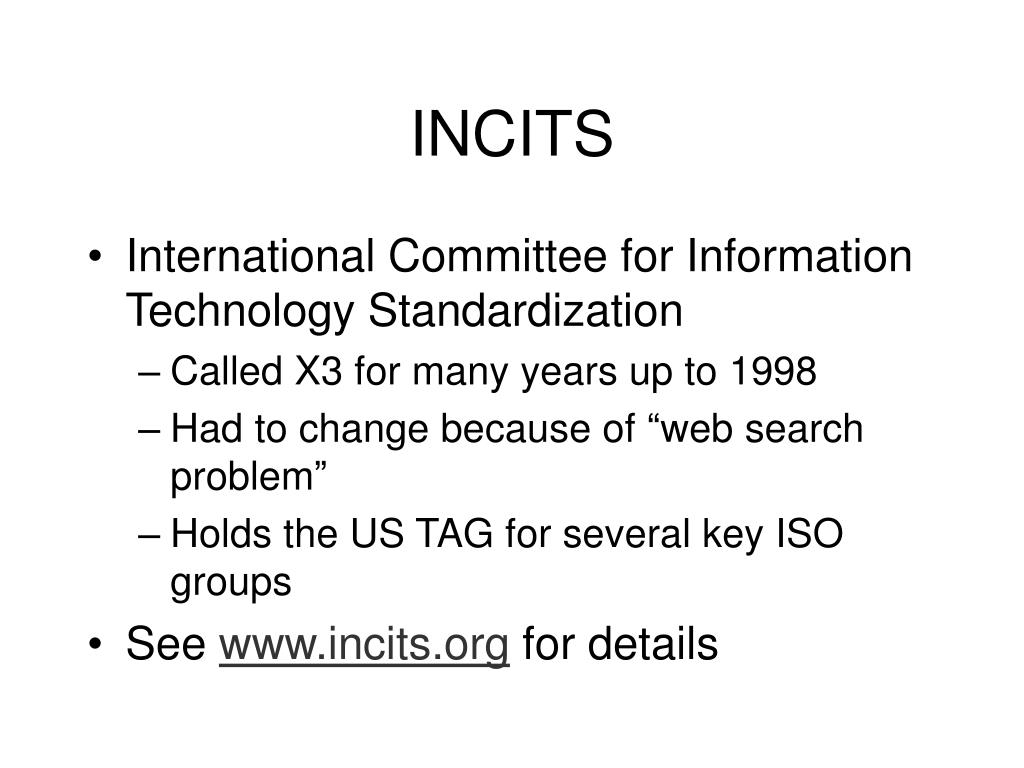 INCITS

• International Committee for Information Technology Standardization
– Called X3 for many years up to 1998
– Had to change because of “web search problem”
– Holds the US TAG for several key ISO groups
• See www.incits.org for details